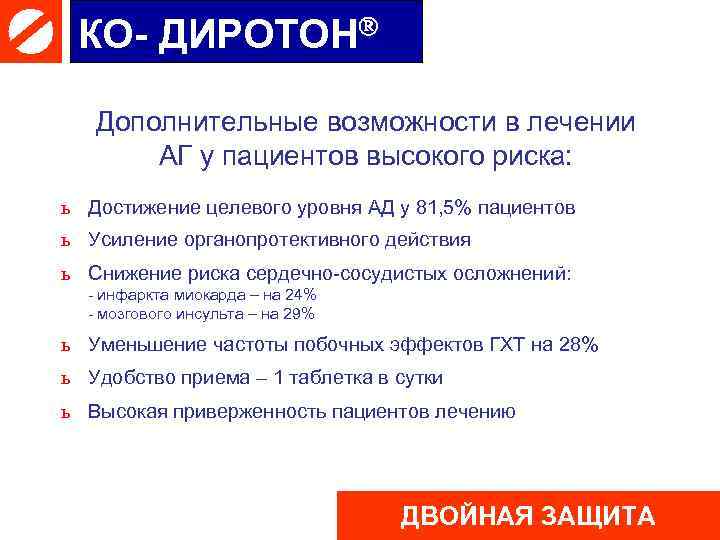 КО- ДИРОТОН®

Дополнительные возможности в лечении АГ у пациентов высокого риска:

ь Достижение целевого уровня АД у 81,5% пациентов

ь Усиление органопротективного действия

ь Снижение риска сердечно-сосудистых осложнений:
- инфаркта миокарда – на 24%
- мозгового инсульта – на 29%

ь Уменьшение частоты побочных эффектов ГХТ на 28%

ь Удобство приема – 1 таблетка в сутки

ь Высокая приверженность пациентов лечению

ДВОЙНАЯ ЗАЩИТА